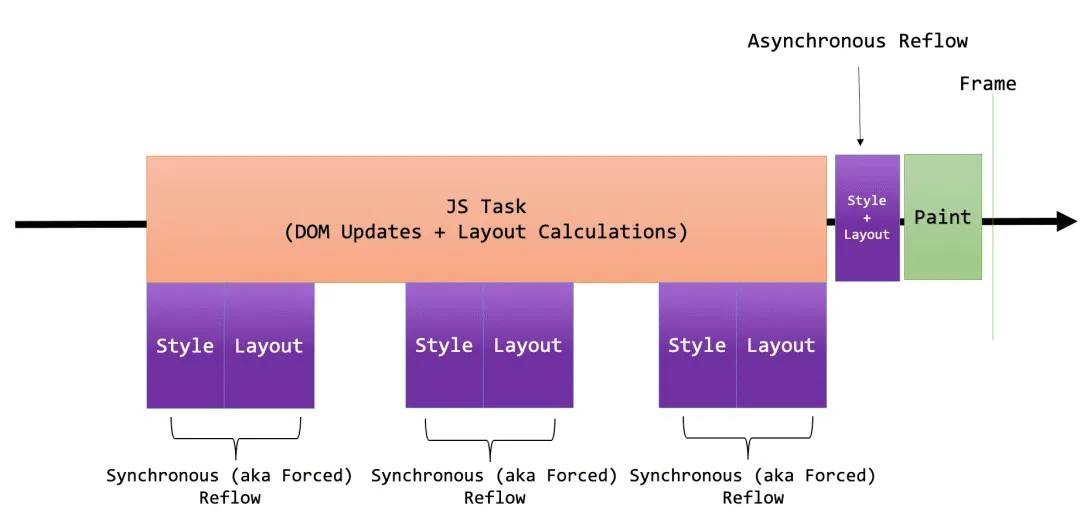 Asynchronous Reflow

Frame

JS Task
(DOM Updates + Layout Calculations)

Style
+
Layout

Paint

Style Layout

Style Layout

Style Layout

Synchronous (aka Forced) Reflow

Synchronous (aka Forced) Reflow

Synchronous (aka Forced) Reflow